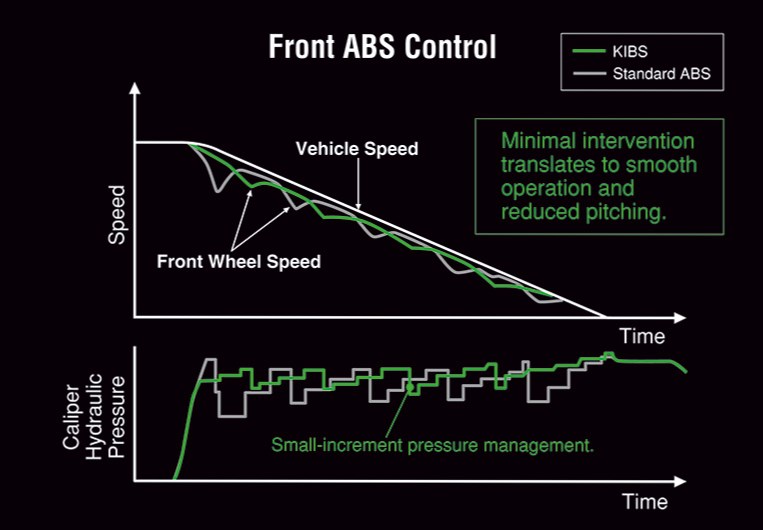 Front ABS Control

KIBS
Standard ABS

Minimal intervention translates to smooth operation and reduced pitching.

Speed

Vehicle Speed

Front Wheel Speed

Time

Caliper Hydraulic Pressure

Small-increment pressure management.

Time